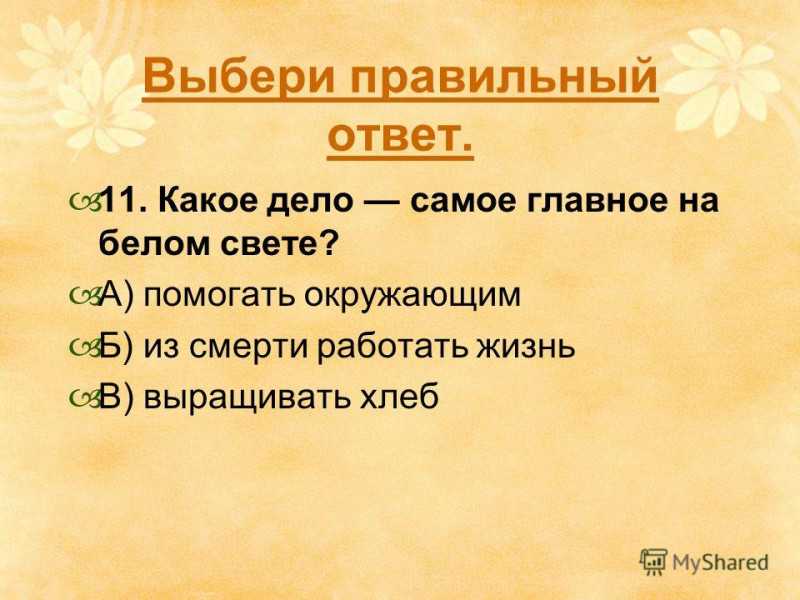 Выбери правильный ответ.

11. Какое дело — самое главное на белом свете?

А) помогать окружающим

Б) из смерти работать жизнь

В) выращивать хлеб

MyShared